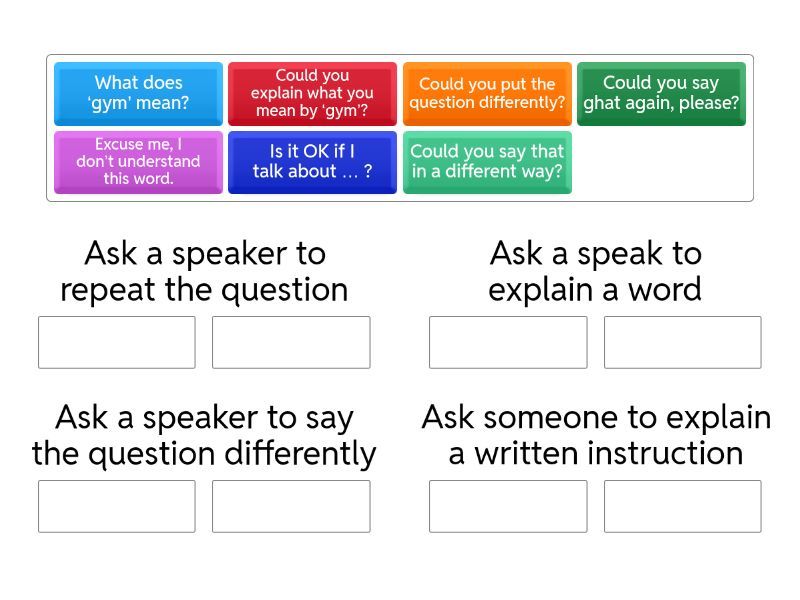 What does 'gym' mean?

Could you explain what you mean by 'gym'?

Could you put the question differently?

Could you say ghat again, please?

Excuse me, I don't understand this word.

Is it OK if I talk about ... ?

Could you say that in a different way?

Ask a speaker to repeat the question

Ask a speak to explain a word

Ask a speaker to say the question differently

Ask someone to explain a written instruction